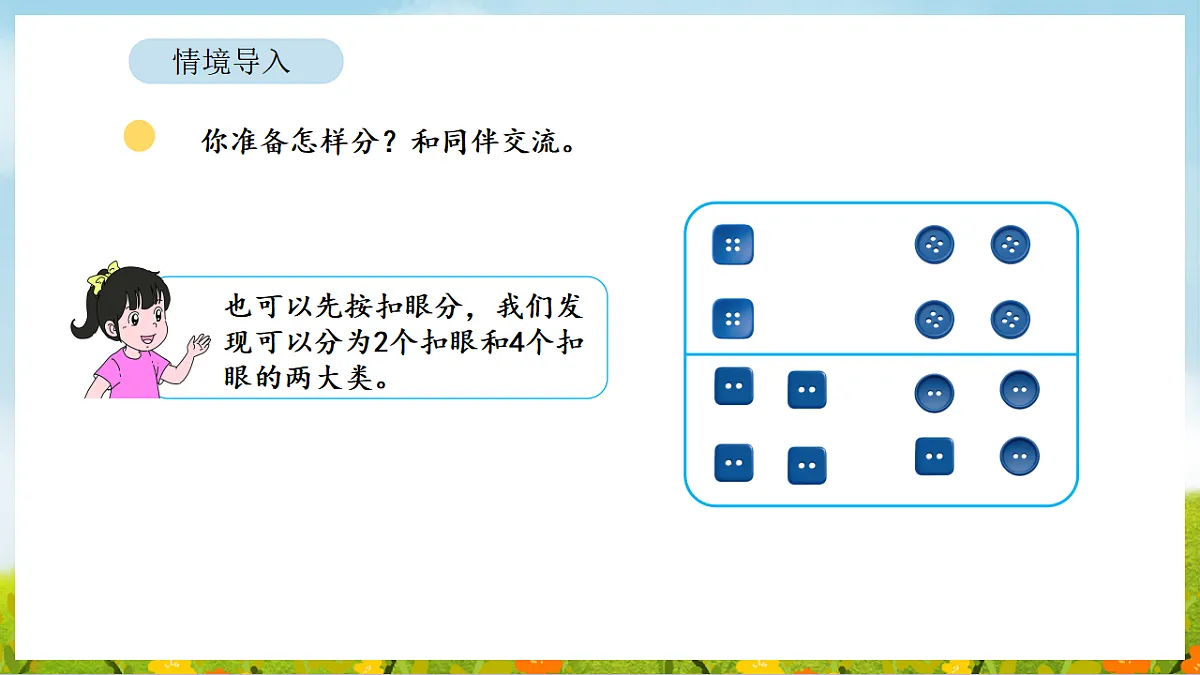 情境导入

你准备怎样分？和同伴交流。

也可以先按扣眼分，我们发现可以分为2个扣眼和4个扣眼的两大类。